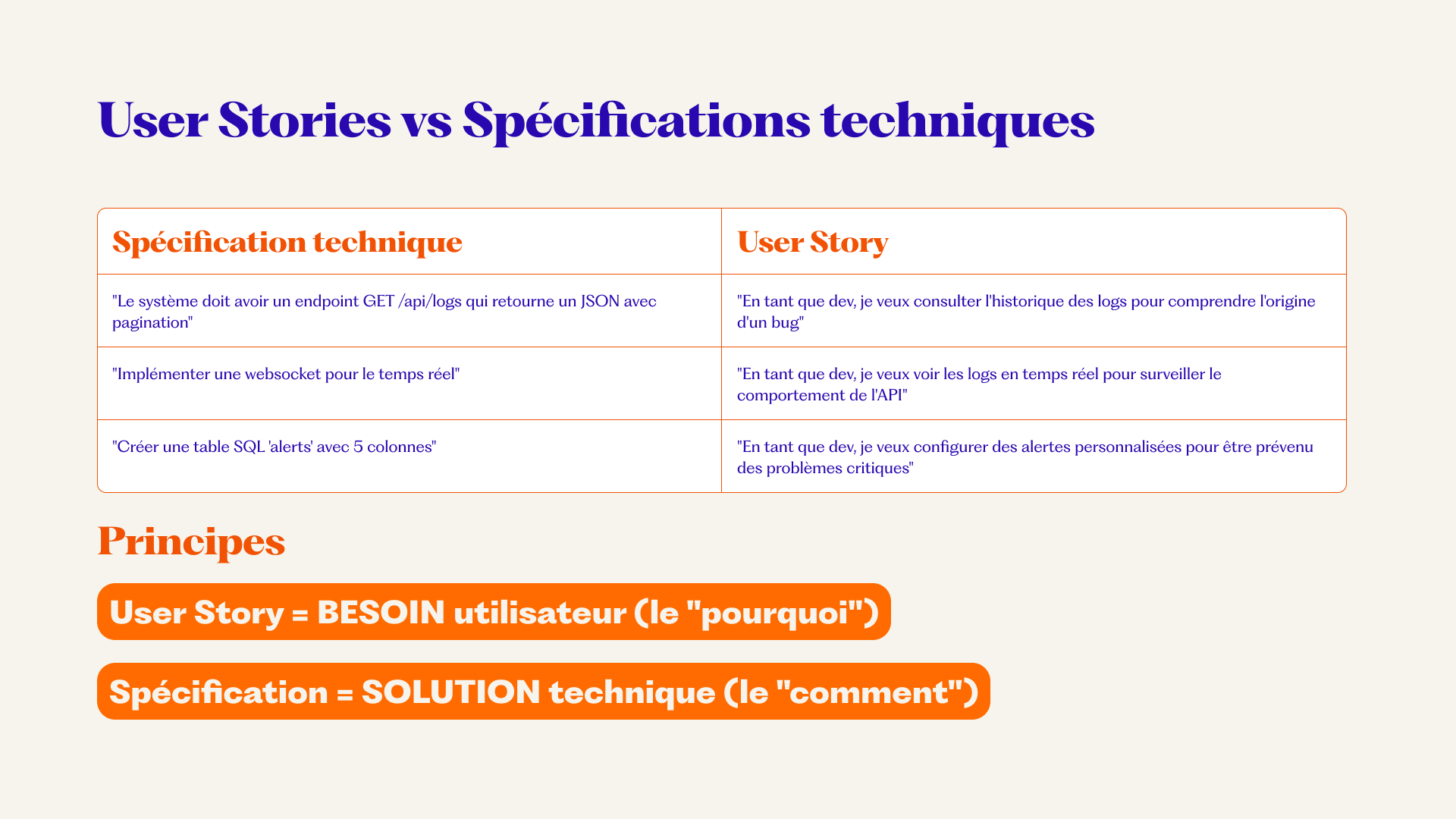 User Stories vs Spécifications techniques

| Spécification technique | User Story |
|---|---|
| "Le système doit avoir un endpoint GET /api/logs qui retourne un JSON avec pagination" | "En tant que dev, je veux consulter l'historique des logs pour comprendre l'origine d'un bug" |
| "Implémenter une websocket pour le temps réel" | "En tant que dev, je veux voir les logs en temps réel pour surveiller le comportement de l'API" |
| "Créer une table SQL 'alerts' avec 5 colonnes" | "En tant que dev, je veux configurer des alertes personnalisées pour être prévenu des problèmes critiques" |

Principes

User Story = BESOIN utilisateur (le "pourquoi")

Spécification = SOLUTION technique (le "comment")